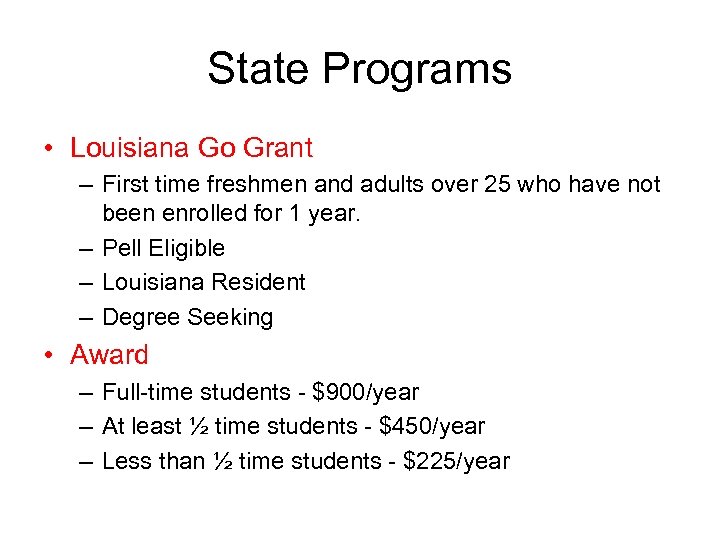 State Programs

• Louisiana Go Grant
– First time freshmen and adults over 25 who have not been enrolled for 1 year.
– Pell Eligible
– Louisiana Resident
– Degree Seeking

• Award
– Full-time students - \$900/year
– At least ½ time students - \$450/year
– Less than ½ time students - \$225/year